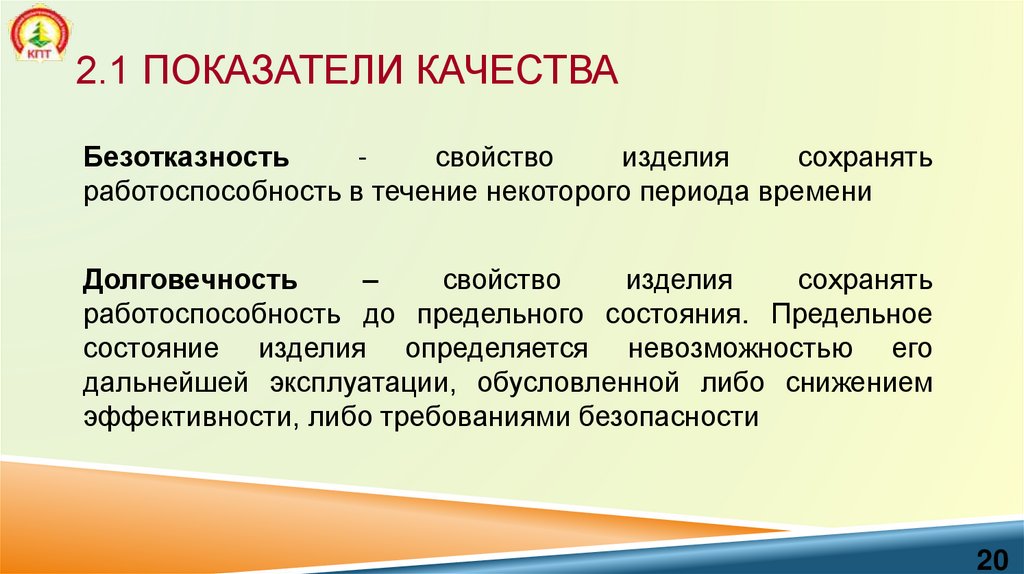 КПТ

2.1 ПОКАЗАТЕЛИ КАЧЕСТВА

Безотказность - свойство изделия сохранять работоспособность в течение некоторого периода времени

Долговечность – свойство изделия сохранять работоспособность до предельного состояния. Предельное состояние изделия определяется невозможностью его дальнейшей эксплуатации, обусловленной либо снижением эффективности, либо требованиями безопасности

20